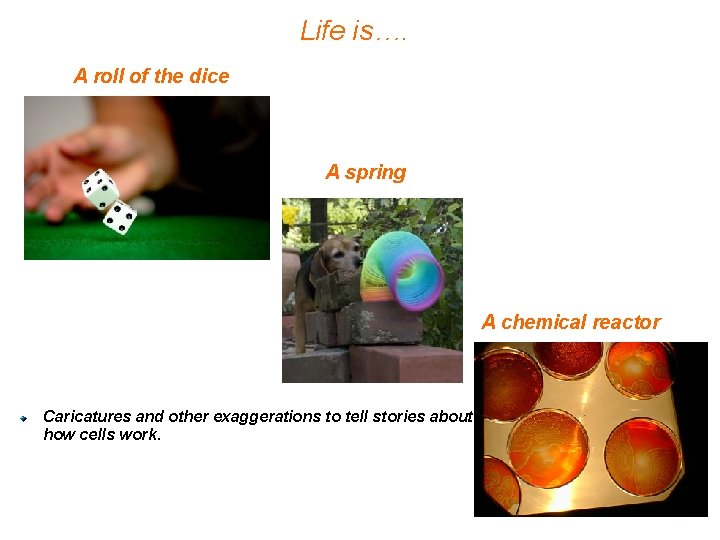 Life is….

A roll of the dice

A spring

A chemical reactor

Caricatures and other exaggerations to tell stories about how cells work.